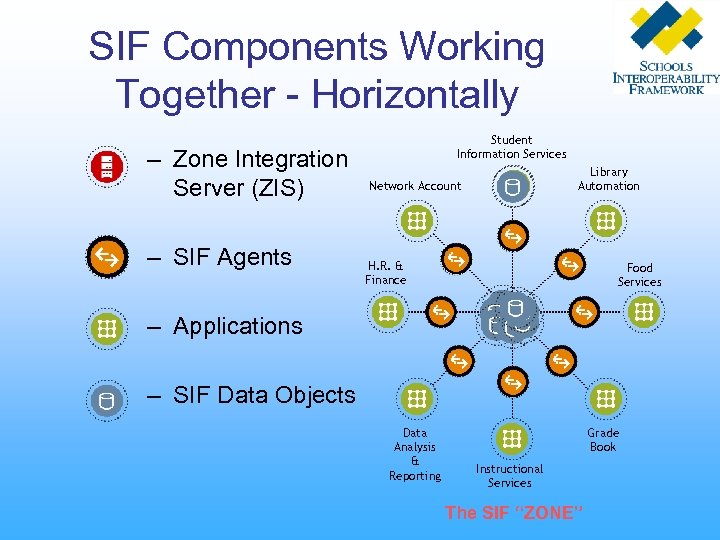 SIF Components Working Together - Horizontally

SCHOOLS INTEROPERABILITY FRAMEWORK

– Zone Integration Server (ZIS)

– SIF Agents

– Applications

– SIF Data Objects

Student Information Services

Network Account

Library Automation

H.R. & Finance

Food Services

Data Analysis & Reporting

Instructional Services

Grade Book

The SIF "ZONE"